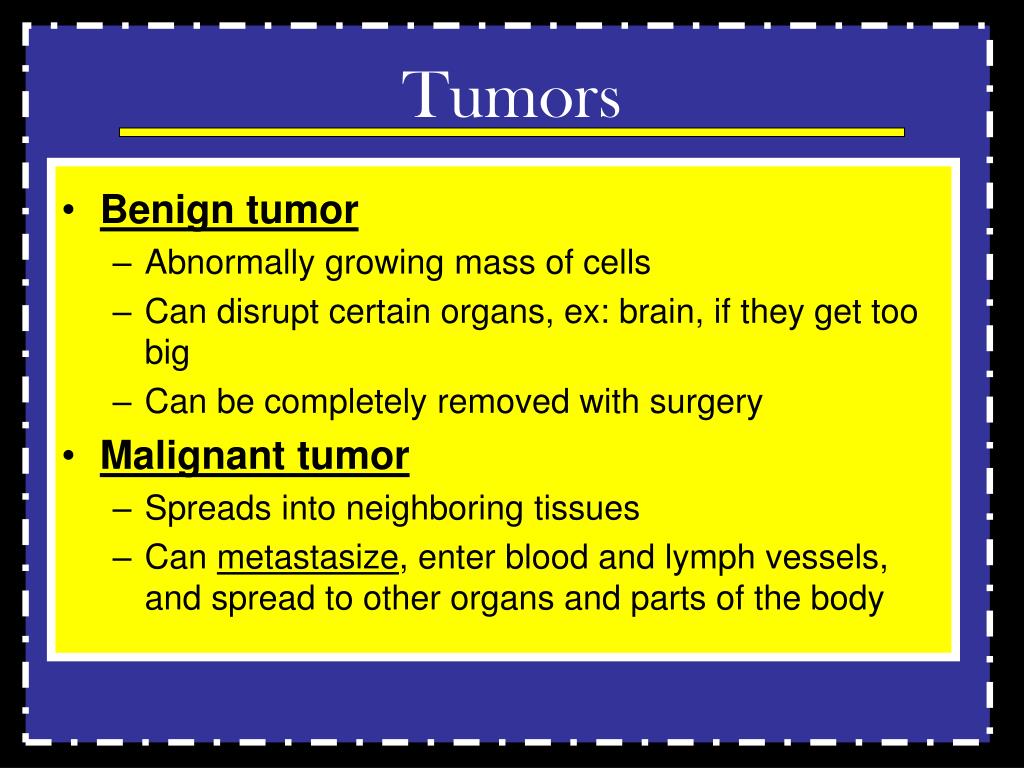 Tumors

• Benign tumor
– Abnormally growing mass of cells
– Can disrupt certain organs, ex: brain, if they get too big
– Can be completely removed with surgery
• Malignant tumor
– Spreads into neighboring tissues
– Can metastasize, enter blood and lymph vessels, and spread to other organs and parts of the body